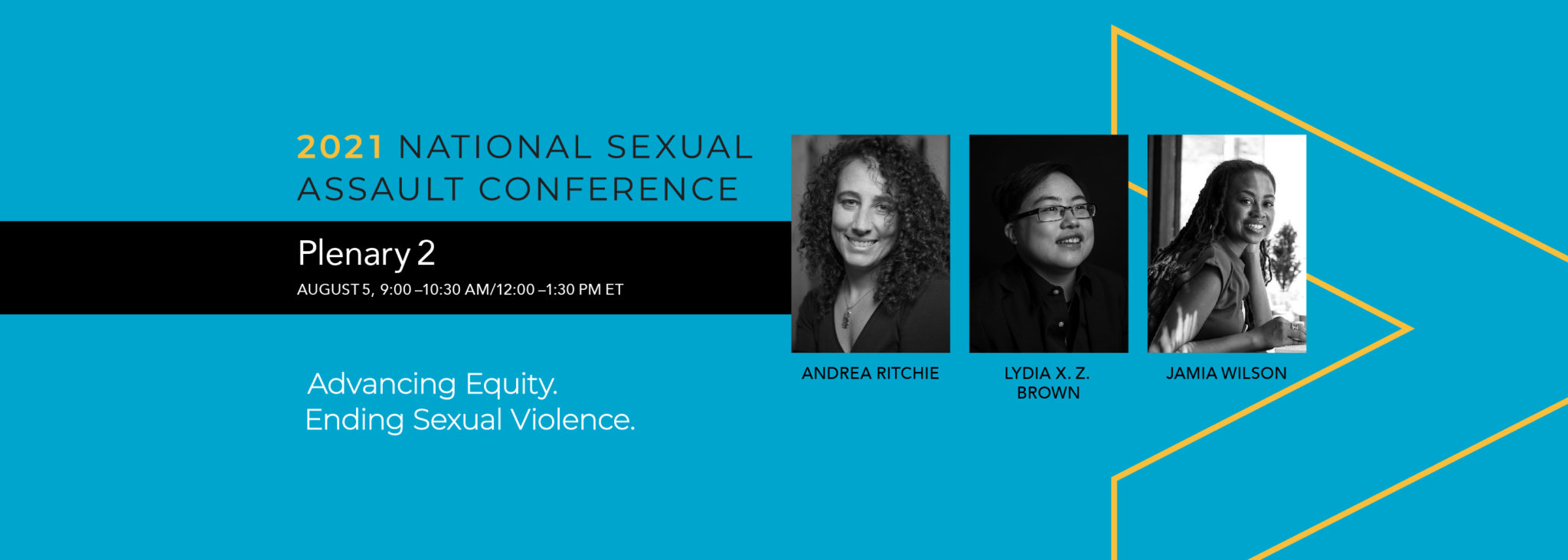 2021 NATIONAL SEXUAL ASSAULT CONFERENCE

Plenary 2

AUGUST 5, 9:00 –10:30 AM/12:00 –1:30 PM ET

Advancing Equity.
Ending Sexual Violence.

ANDREA RITCHIE

LYDIA X. Z. BROWN

JAMIA WILSON